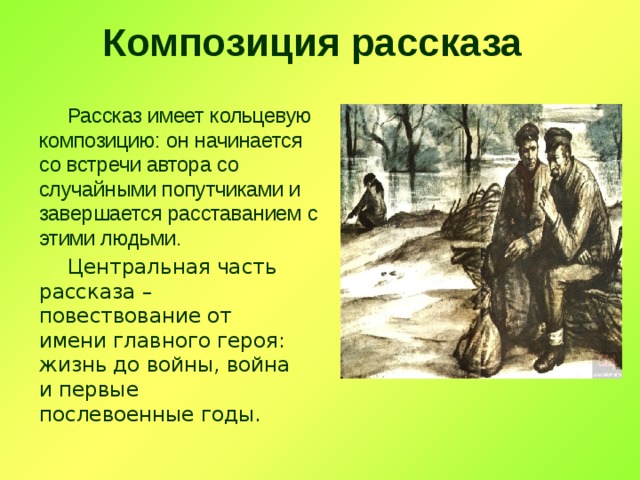 Композиция рассказа

Рассказ имеет кольцевую композицию: он начинается со встречи автора со случайными попутчиками и завершается расставанием с этими людьми.

Центральная часть рассказа – повествование от имени главного героя: жизнь до войны, война и первые послевоенные годы.